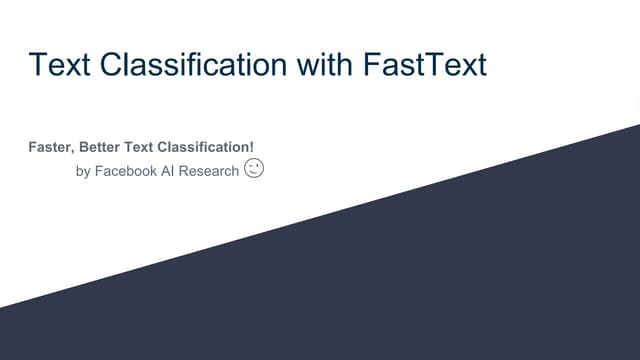 Text Classification with FastText

Faster, Better Text Classification!

by Facebook AI Research